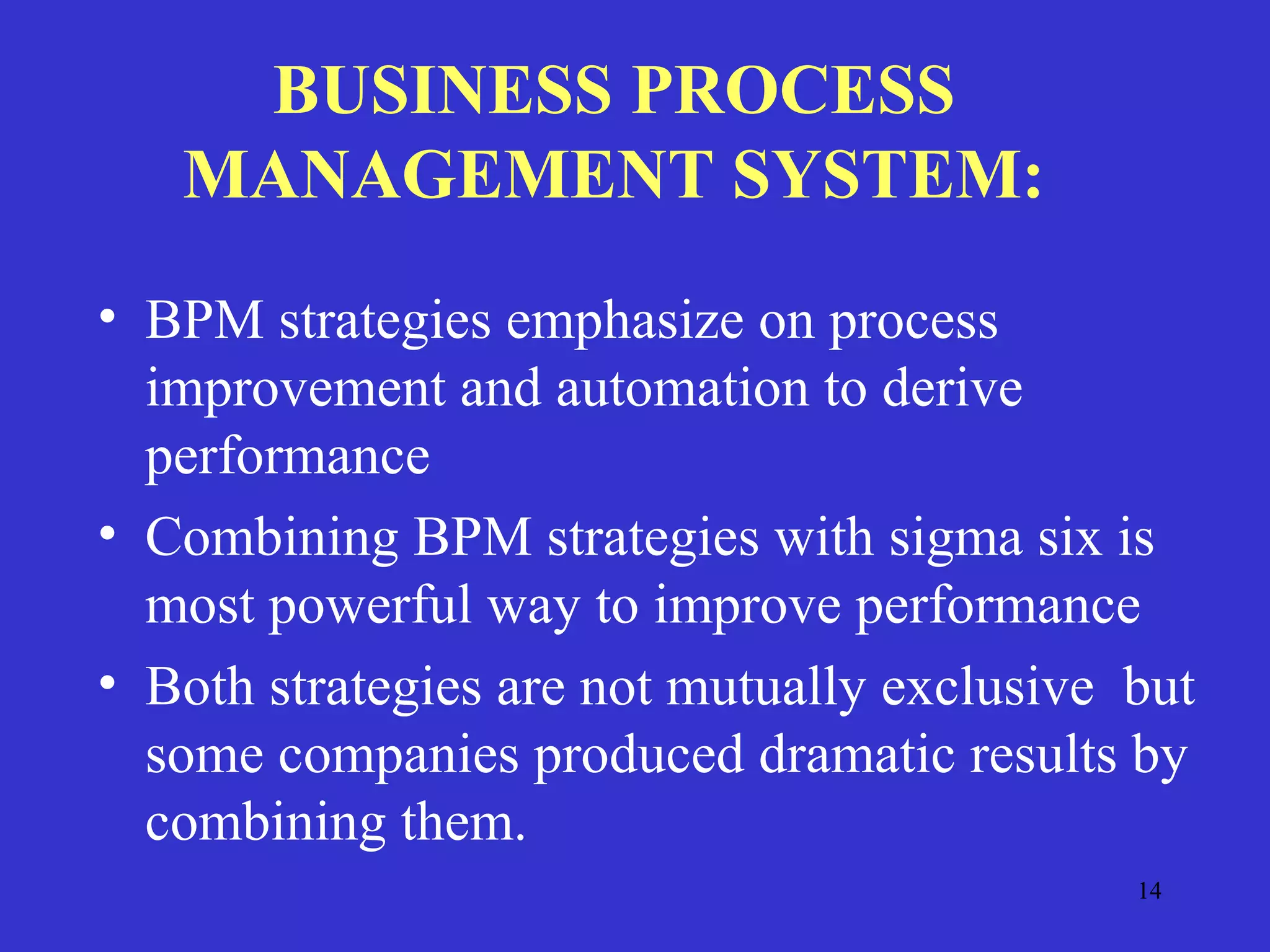 BUSINESS PROCESS MANAGEMENT SYSTEM:

• BPM strategies emphasize on process improvement and automation to derive performance
• Combining BPM strategies with sigma six is most powerful way to improve performance
• Both strategies are not mutually exclusive but some companies produced dramatic results by combining them.

14